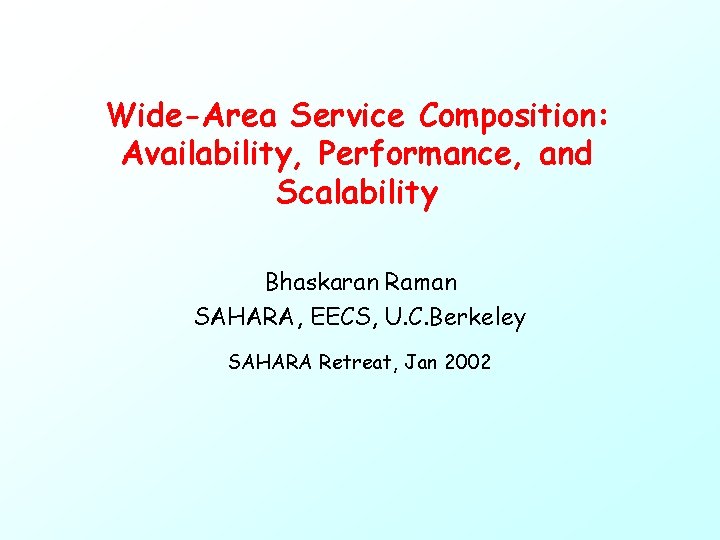 Wide-Area Service Composition: Availability, Performance, and Scalability

Bhaskaran Raman
SAHARA, EECS, U.C.Berkeley

SAHARA Retreat, Jan 2002